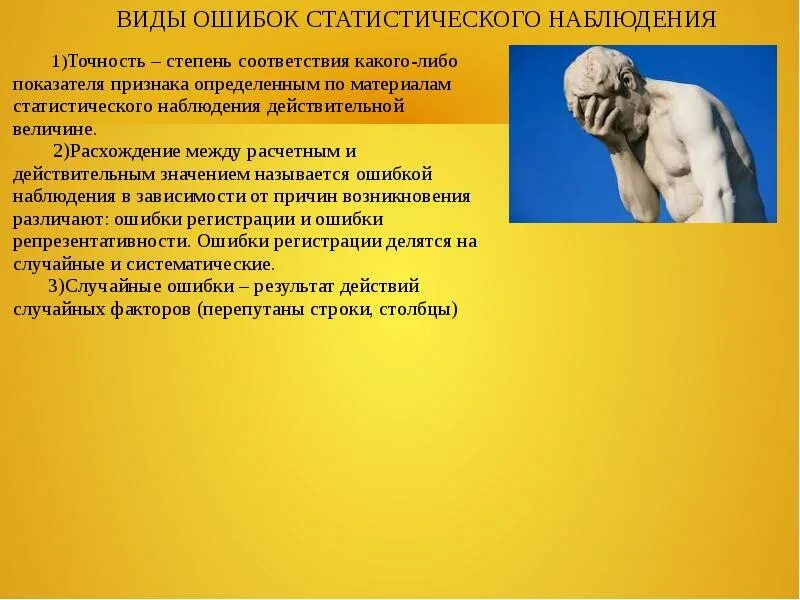 ВИДЫ ОШИБОК СТАТИСТИЧЕСКОГО НАБЛЮДЕНИЯ

1)Точность – степень соответствия какого-либо показателя признака определенным по материалам статистического наблюдения действительной величине.

2)Расхождение между расчетным и действительным значением называется ошибкой наблюдения в зависимости от причин возникновения различают: ошибки регистрации и ошибки репрезентативности. Ошибки регистрации делятся на случайные и систематические.

3)Случайные ошибки – результат действий случайных факторов (перепутаны строки, столбцы)